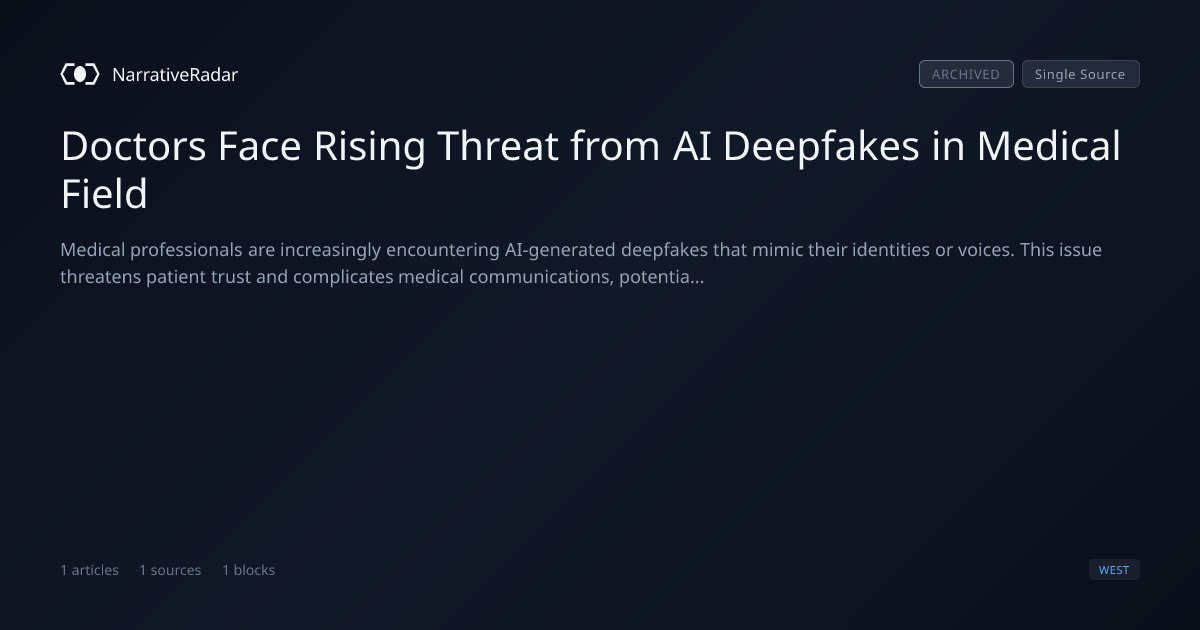 NarrativeRadar

ARCHIVED Single Source

Doctors Face Rising Threat from AI Deepfakes in Medical Field

Medical professionals are increasingly encountering AI-generated deepfakes that mimic their identities or voices. This issue threatens patient trust and complicates medical communications, potentia...

1 articles 1 sources 1 blocks

WEST